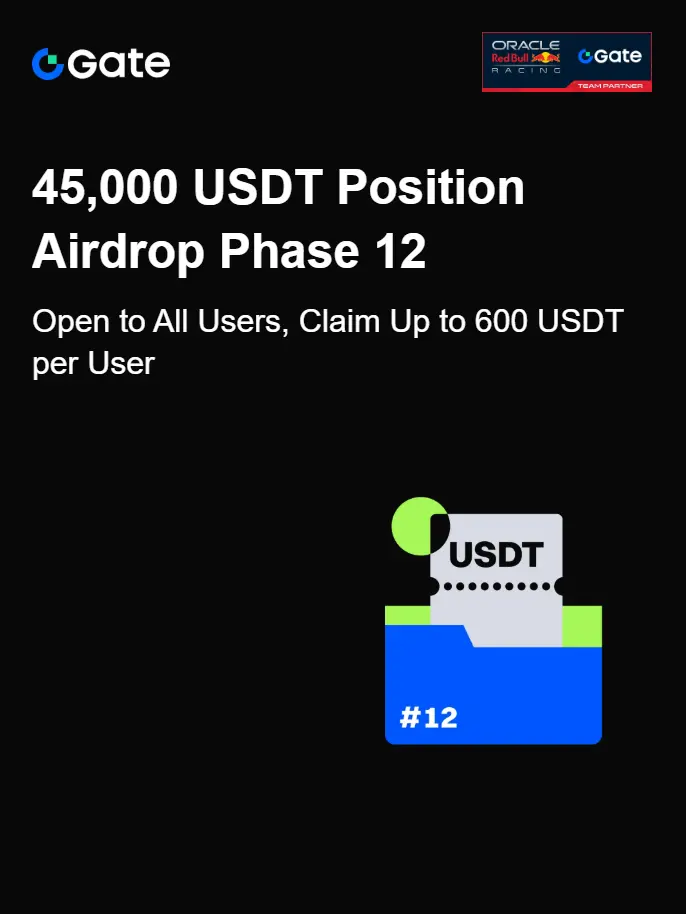 Gate

ORACLE
Red Bull
RACING
Gate
TEAM PARTNER

45,000 USDT Position Airdrop Phase 12

Open to All Users, Claim Up to 600 USDT per User

USDT

#12